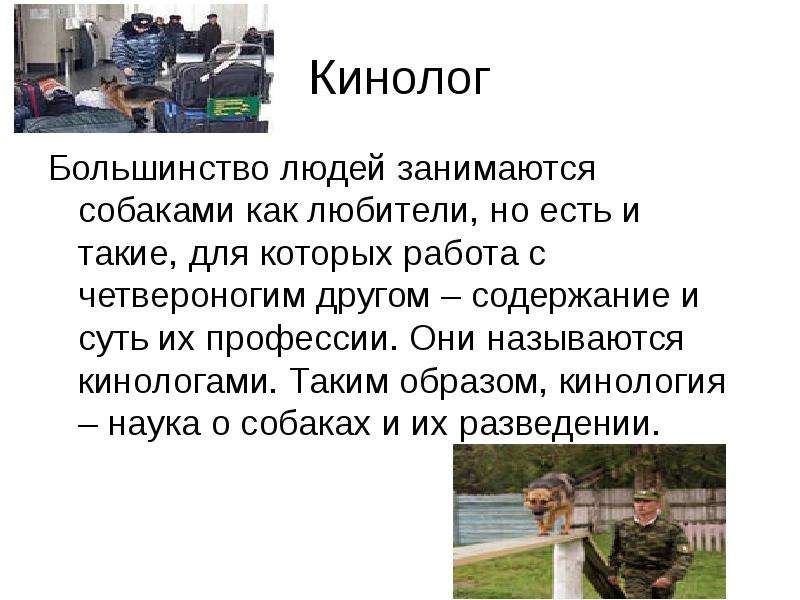 Кинолог

Большинство людей занимаются собаками как любители, но есть и такие, для которых работа с четвероногим другом – содержание и суть их профессии. Они называются кинологами. Таким образом, кинология – наука о собаках и их разведении.